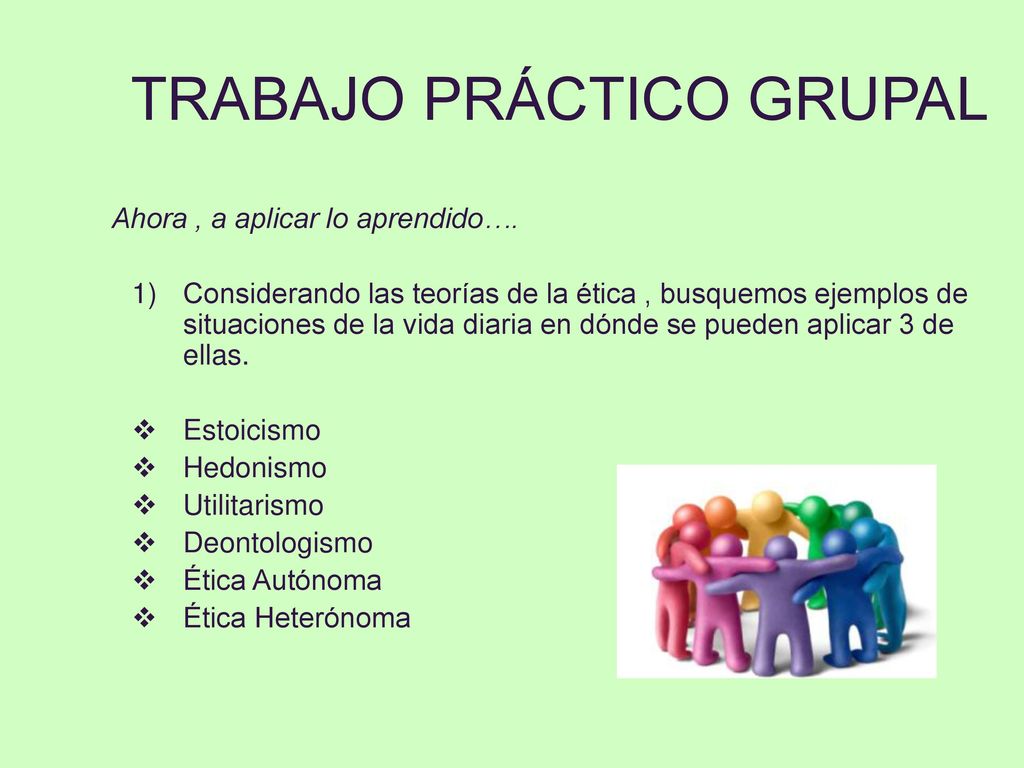 TRABAJO PRÁCTICO GRUPAL

Ahora , a aplicar lo aprendido….

1) Considerando las teorías de la ética , busquemos ejemplos de situaciones de la vida diaria en dónde se pueden aplicar 3 de ellas.

❖ Estoicismo
❖ Hedonismo
❖ Utilitarismo
❖ Deontologismo
❖ Ética Autónoma
❖ Ética Heterónoma